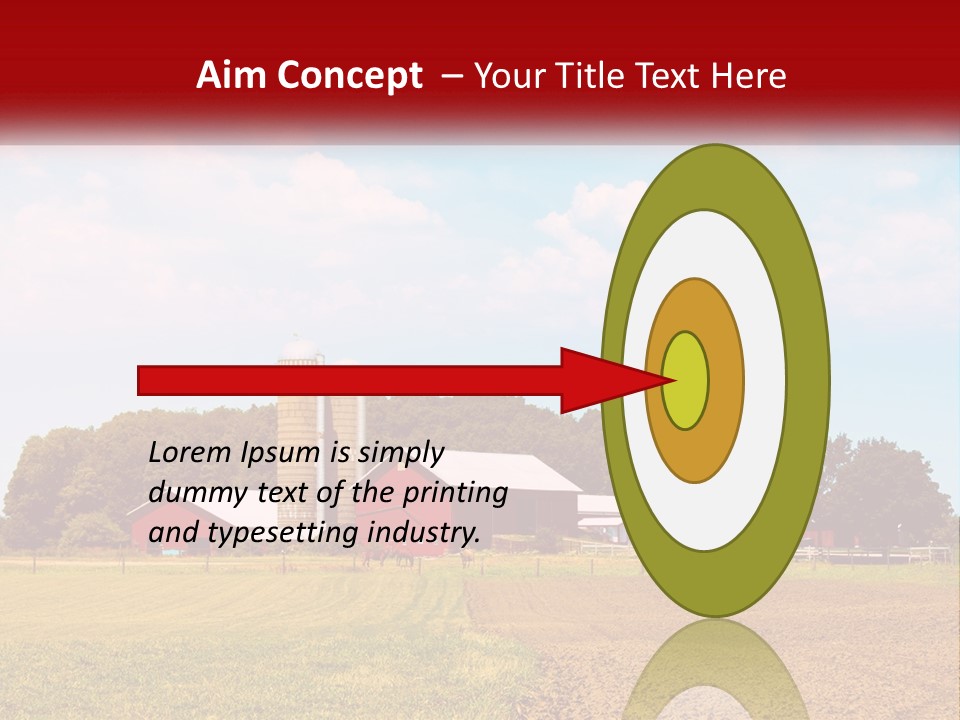 Aim Concept – Your Title Text Here

Lorem Ipsum is simply dummy text of the printing and typesetting industry.